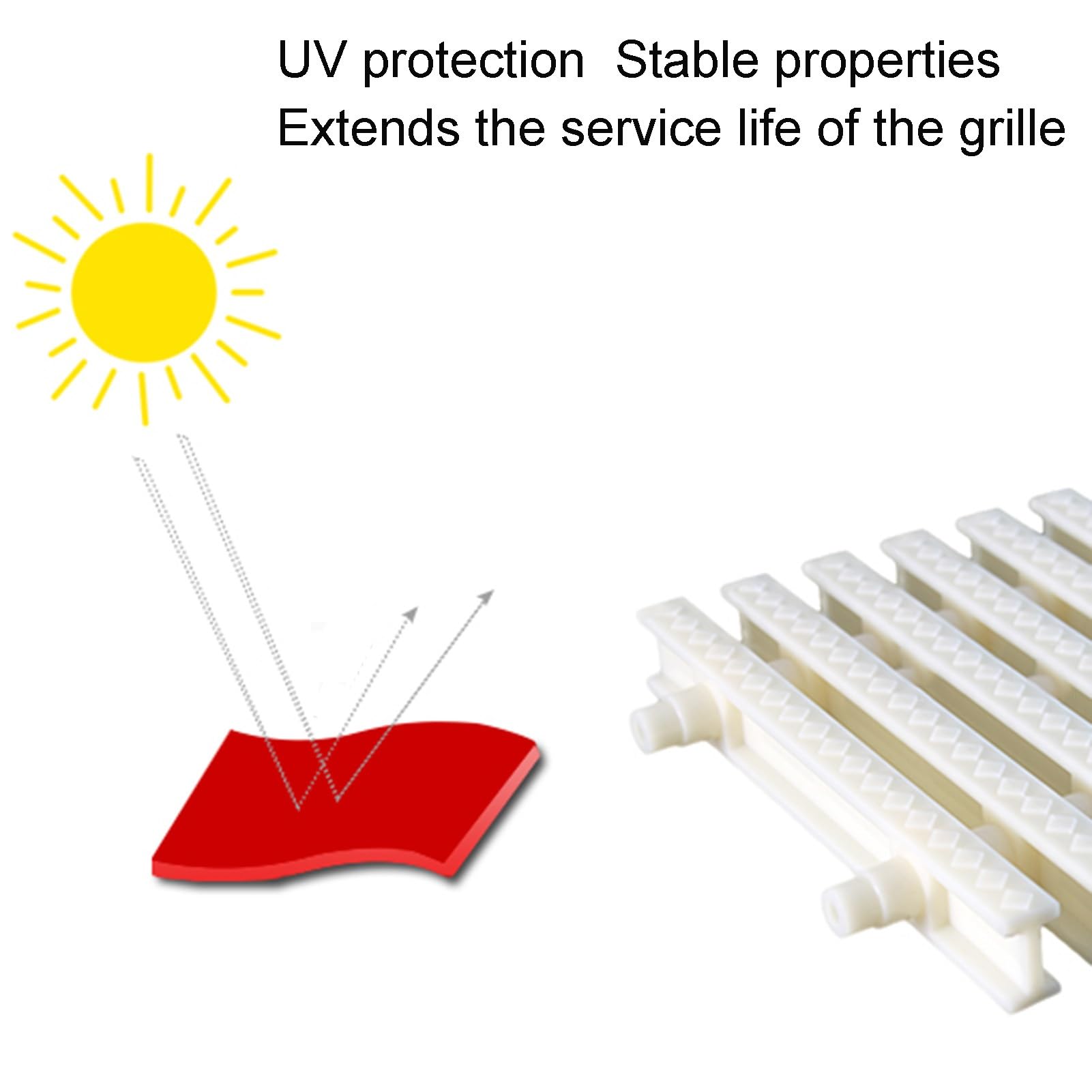 UV protection  Stable properties
Extends the service life of the grille